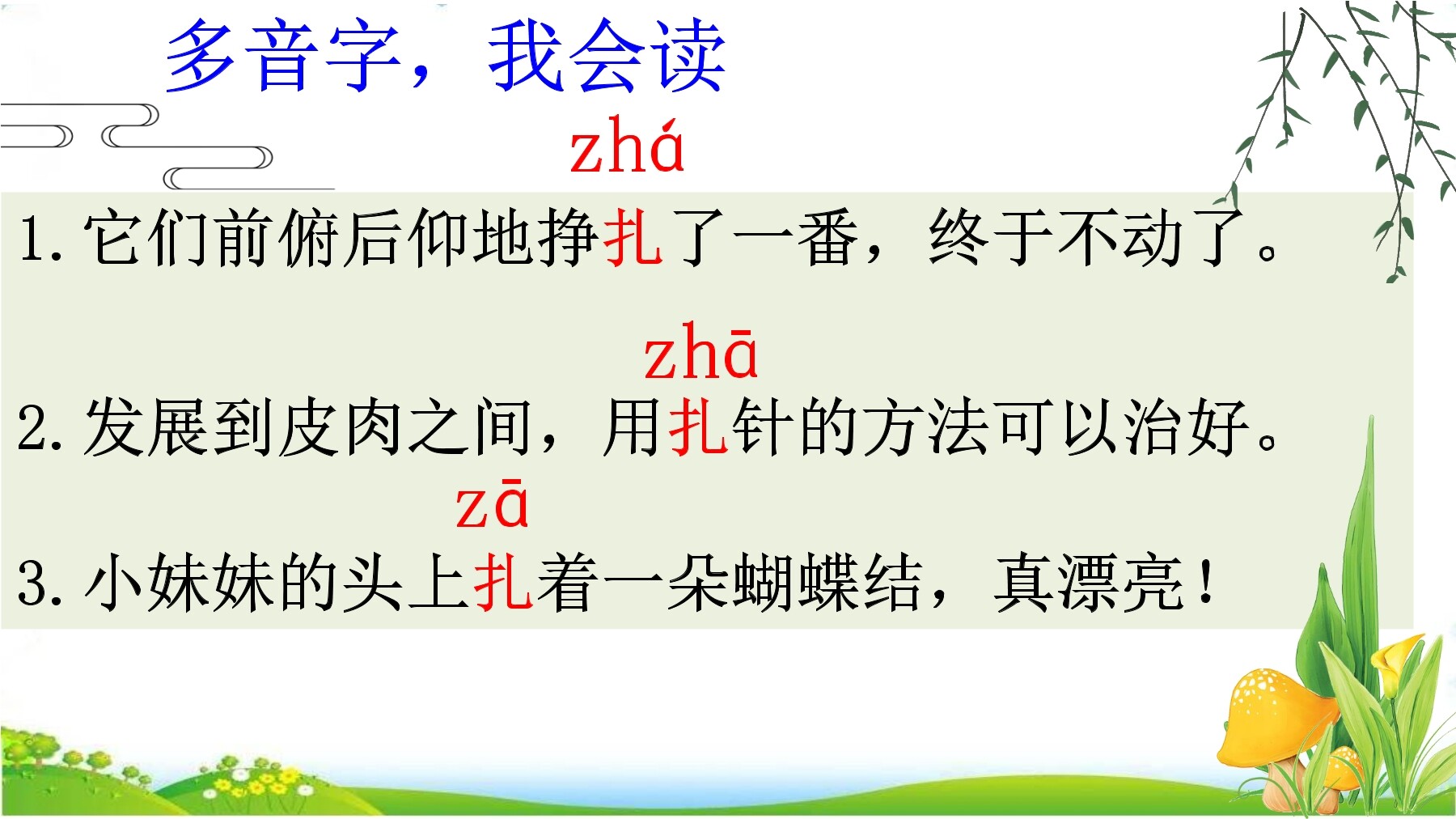 多音字，我会读

zhá

1. 它们前俯后仰地挣扎了一番，终于不动了。

zhā

2. 发展到皮肉之间，用扎针的方法可以治好。

zā

3. 小妹妹的头上扎着一朵蝴蝶结，真漂亮！